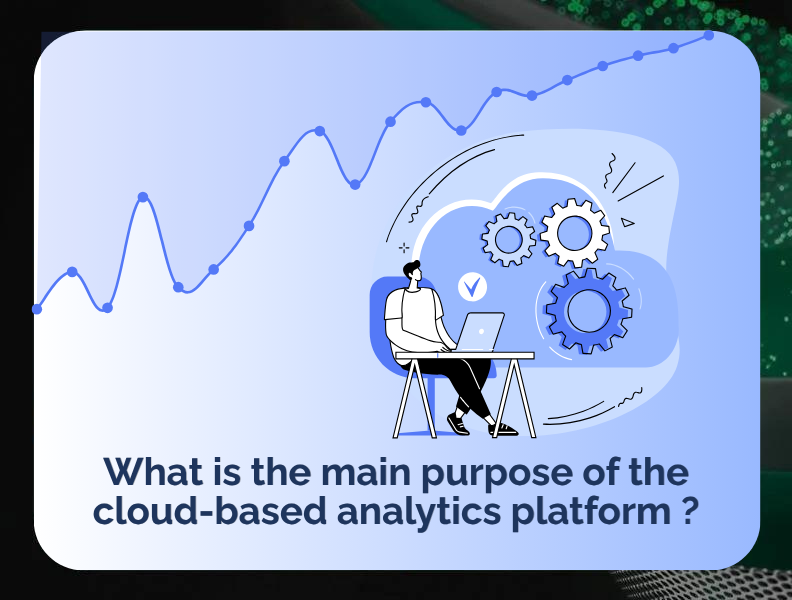 What is the main purpose of the cloud-based analytics platform ?